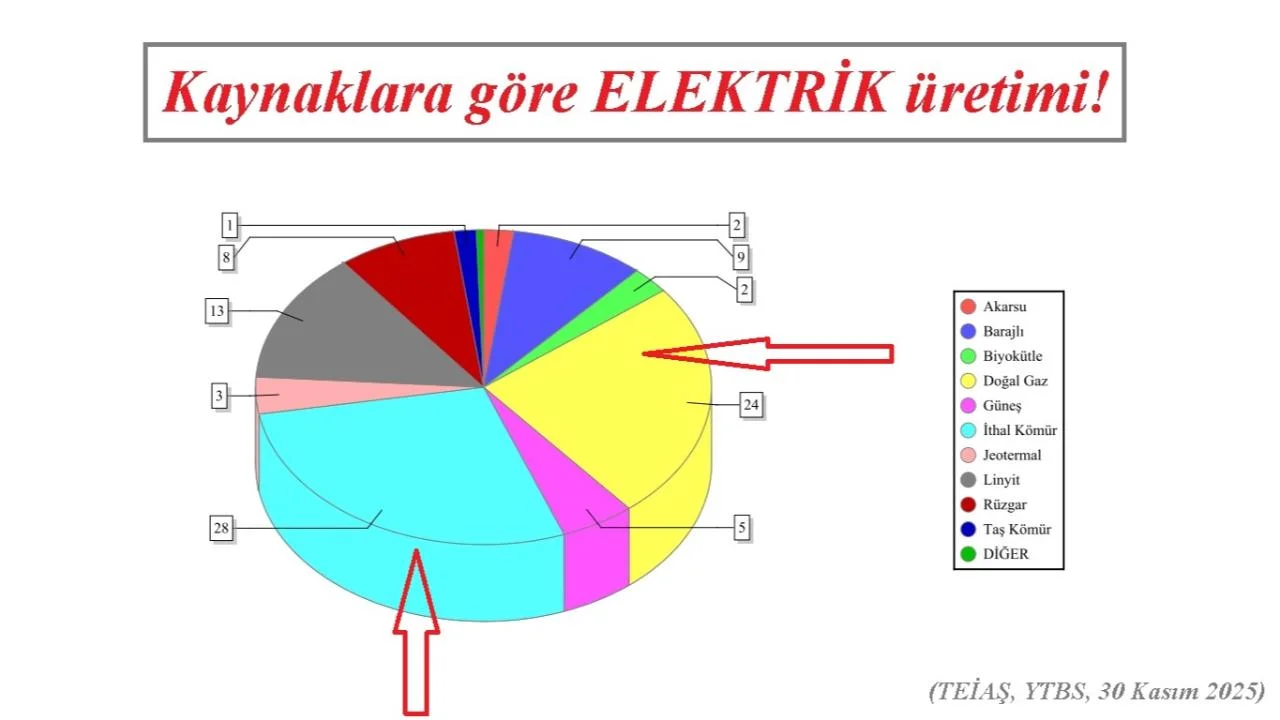 Kaynaklara göre ELEKTRİK üretimi!

1
8
13
3
28
2
9
2
24
5

Akarsu
Barajlı
Biyokütle
Doğal Gaz
Güneş
İthal Kömür
Jeotermal
Linyit
Rüzgar
Taş Kömür
DİĞER

(TEİAŞ, YTBS, 30 Kasım 2025)